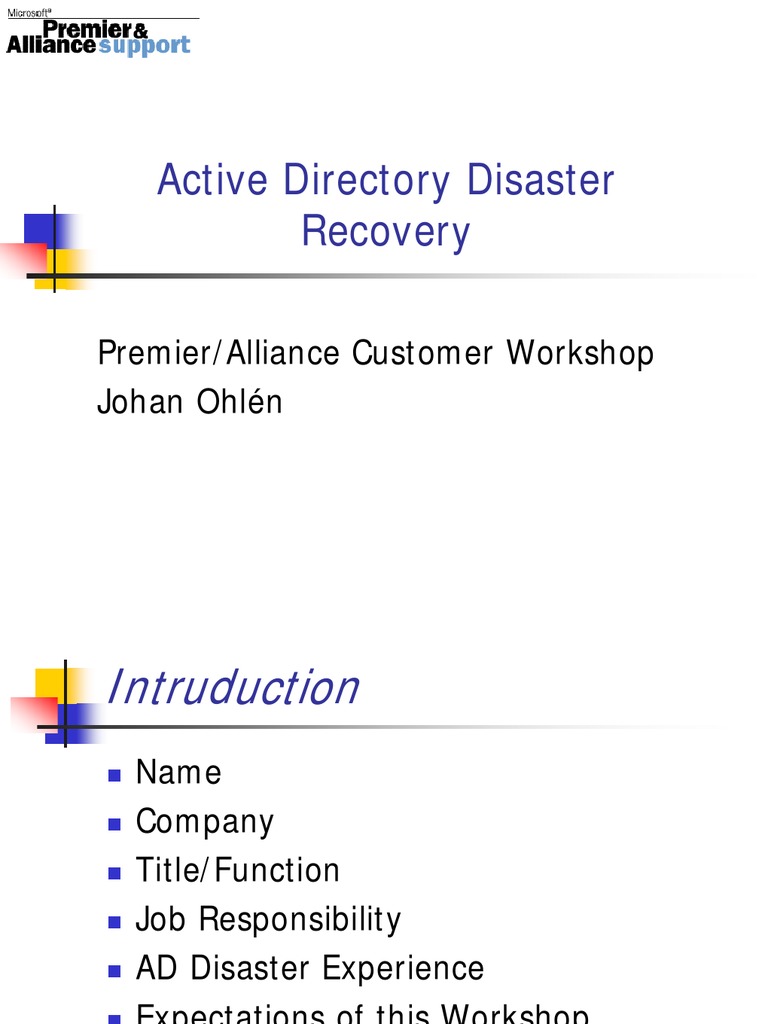 Microsoft® Premier & Alliance support

Active Directory Disaster Recovery

Premier/Alliance Customer Workshop
Johan Ohlén

Intruduction

- Name
- Company
- Title/Function
- Job Responsibility
- AD Disaster Experience
- Expectations of this Workshop